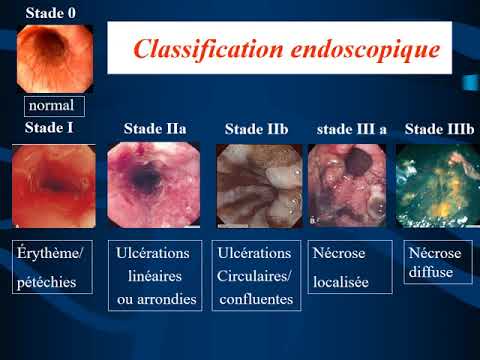 Stade 0

Classification endoscopique

normal

Stade I

Stade IIa

Stade IIb

stade III a

Stade IIIb

Érythème/ pétéchies

Ulcérations linéaires ou arrondies

Ulcérations Circulaires/ confluentes

Nécrose localisée

Nécrose diffuse